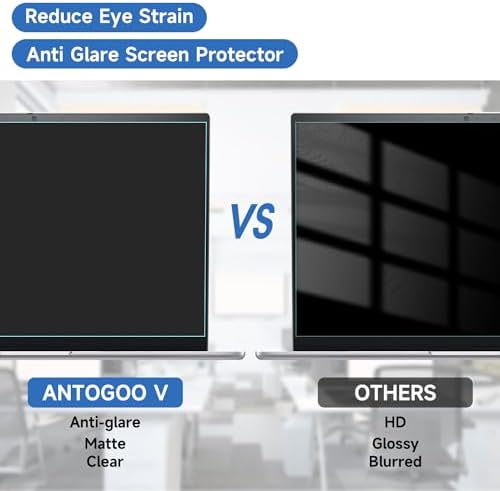 Reduce Eye Strain

Anti Glare Screen Protector

VS

ANTOGOO V

Anti-glare
Matte
Clear

OTHERS

HD
Glossy
Blurred